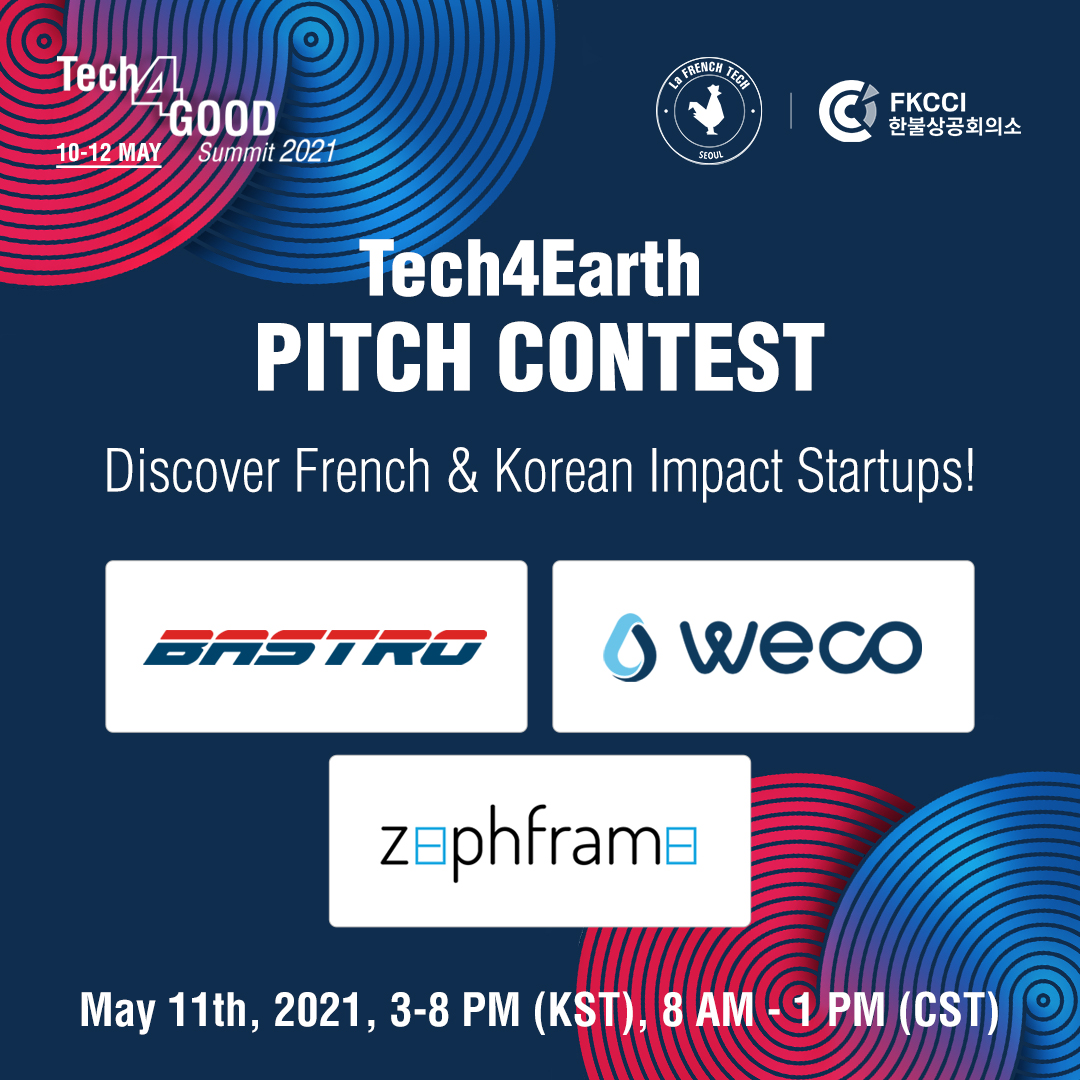 Tech4GOOD
10-12 MAY Summit 2021

La FRENCH TECH SEOUL

FKCCI
한불상공회의소

Tech4Earth
PITCH CONTEST

Discover French & Korean Impact Startups!

BASTRO

weco

zephframe

May 11th, 2021, 3-8 PM (KST), 8 AM - 1 PM (CST)